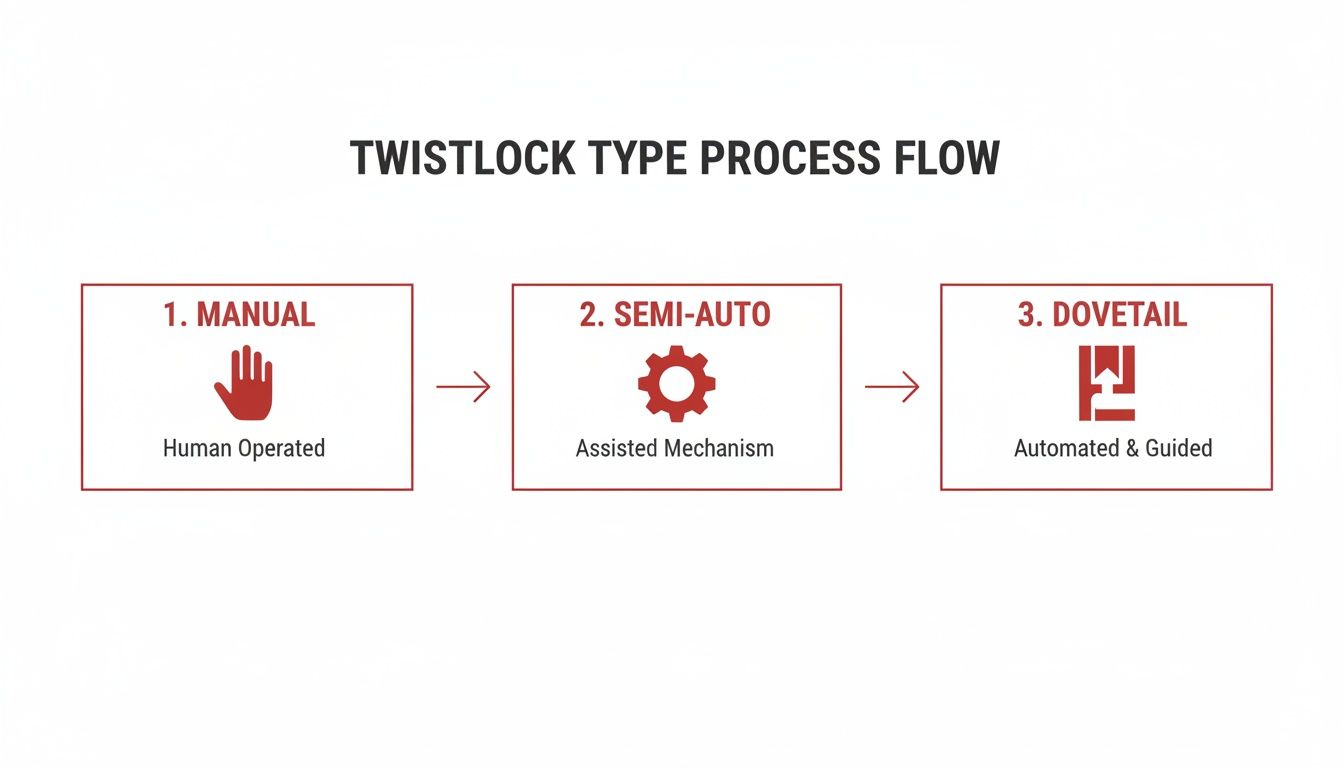 TWISTLOCK TYPE PROCESS FLOW

1. MANUAL

Human Operated

2. SEMI-AUTO

Assisted Mechanism

3. DOVETAIL

Automated & Guided